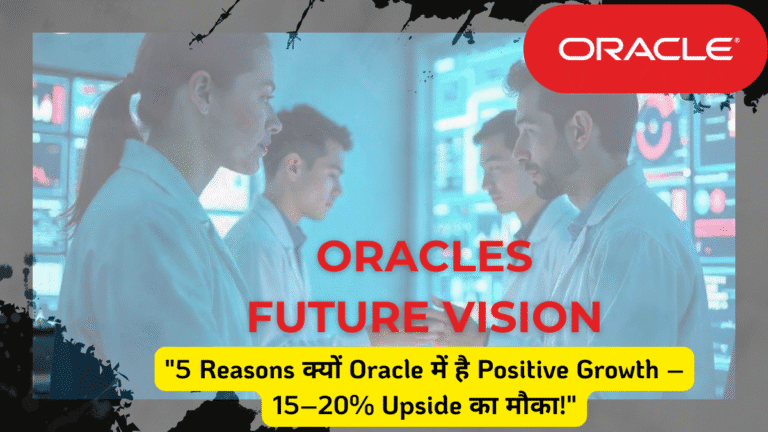 ORACLE®

ORACLES FUTURE VISION

"5 Reasons क्यों Oracle में है Positive Growth – 15–20% Upside का मौका!"